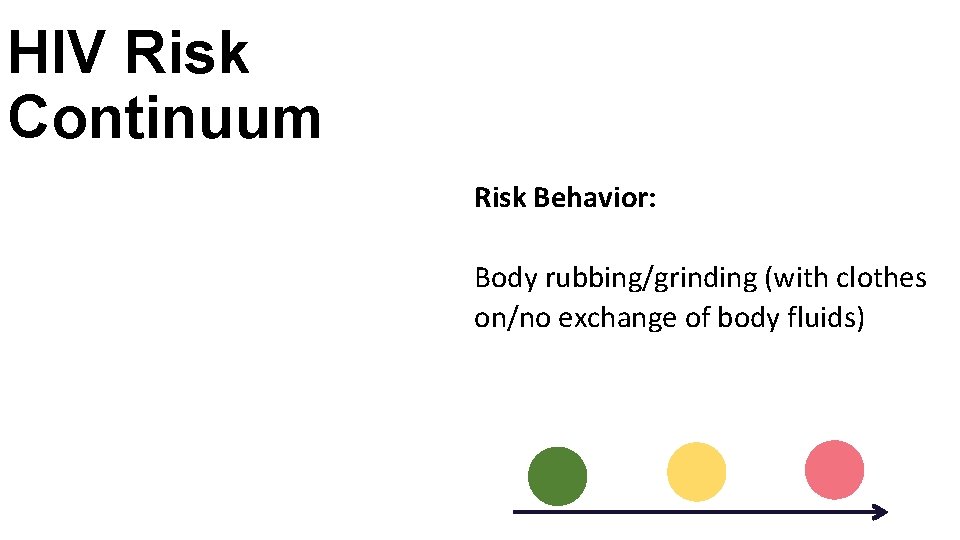 HIV Risk Continuum

Risk Behavior:

Body rubbing/grinding (with clothes on/no exchange of body fluids)